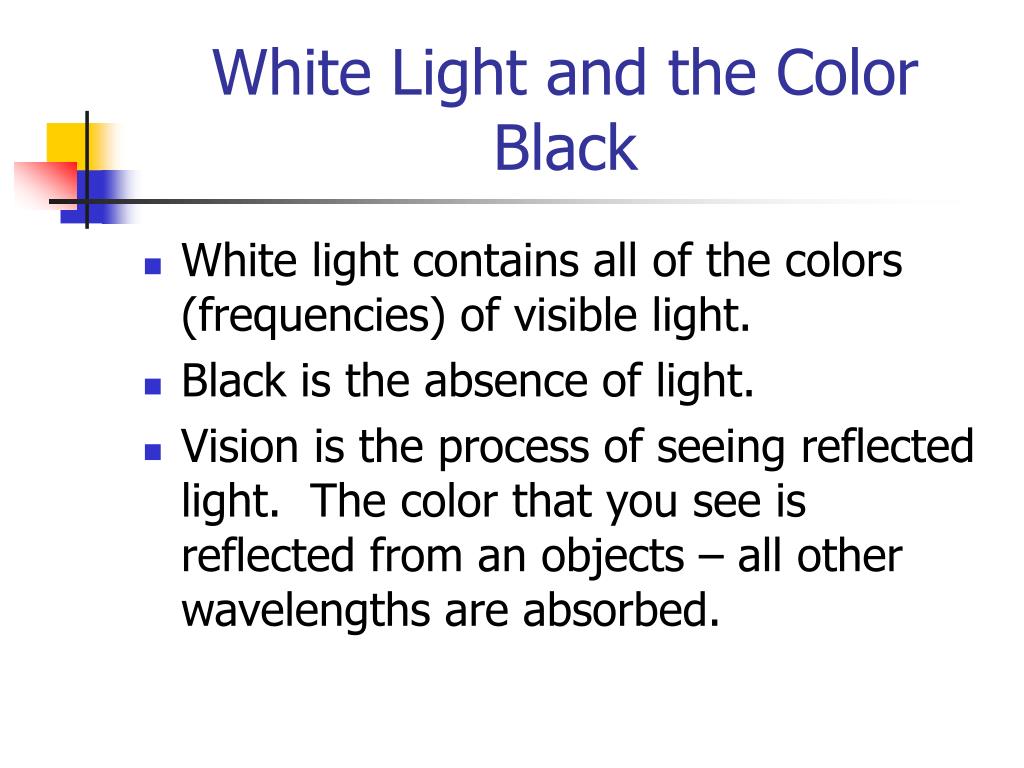 White Light and the Color Black

- White light contains all of the colors (frequencies) of visible light.
- Black is the absence of light.
- Vision is the process of seeing reflected light. The color that you see is reflected from an objects – all other wavelengths are absorbed.